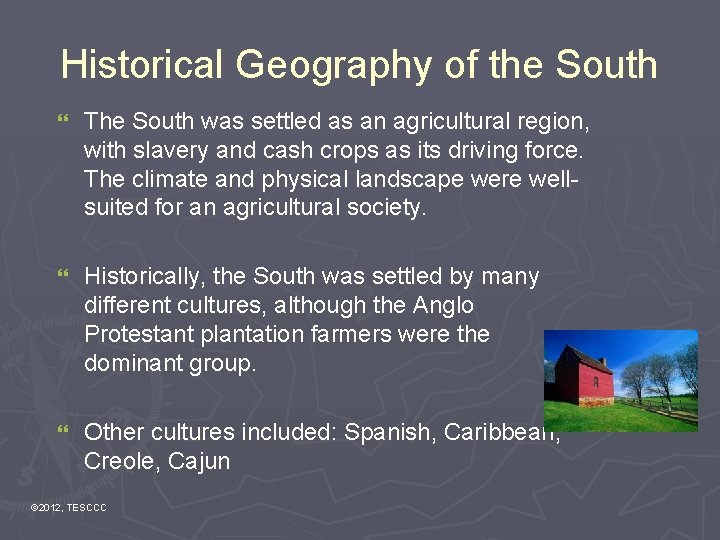 Historical Geography of the South

The South was settled as an agricultural region, with slavery and cash crops as its driving force. The climate and physical landscape were well-suited for an agricultural society.

Historically, the South was settled by many different cultures, although the Anglo Protestant plantation farmers were the dominant group.

Other cultures included: Spanish, Caribbean, Creole, Cajun

©2012, TESCCC